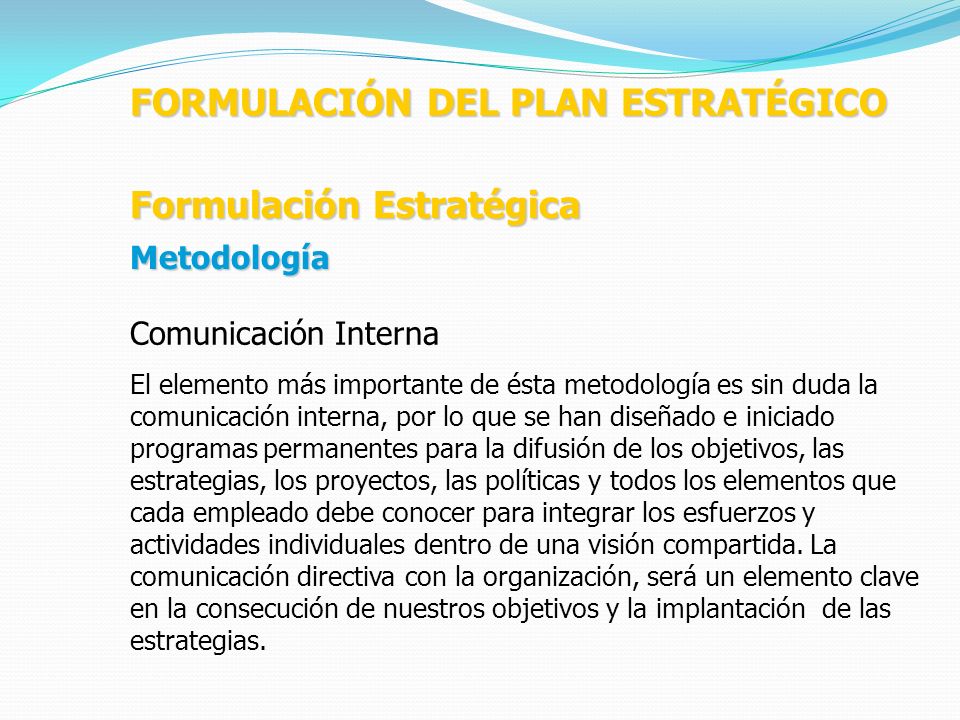 FORMULACIÓN DEL PLAN ESTRATÉGICO

Formulación Estratégica

Metodología

Comunicación Interna

El elemento más importante de ésta metodología es sin duda la comunicación interna, por lo que se han diseñado e iniciado programas permanentes para la difusión de los objetivos, las estrategias, los proyectos, las políticas y todos los elementos que cada empleado debe conocer para integrar los esfuerzos y actividades individuales dentro de una visión compartida. La comunicación directiva con la organización, será un elemento clave en la consecución de nuestros objetivos y la implantación de las estrategias.